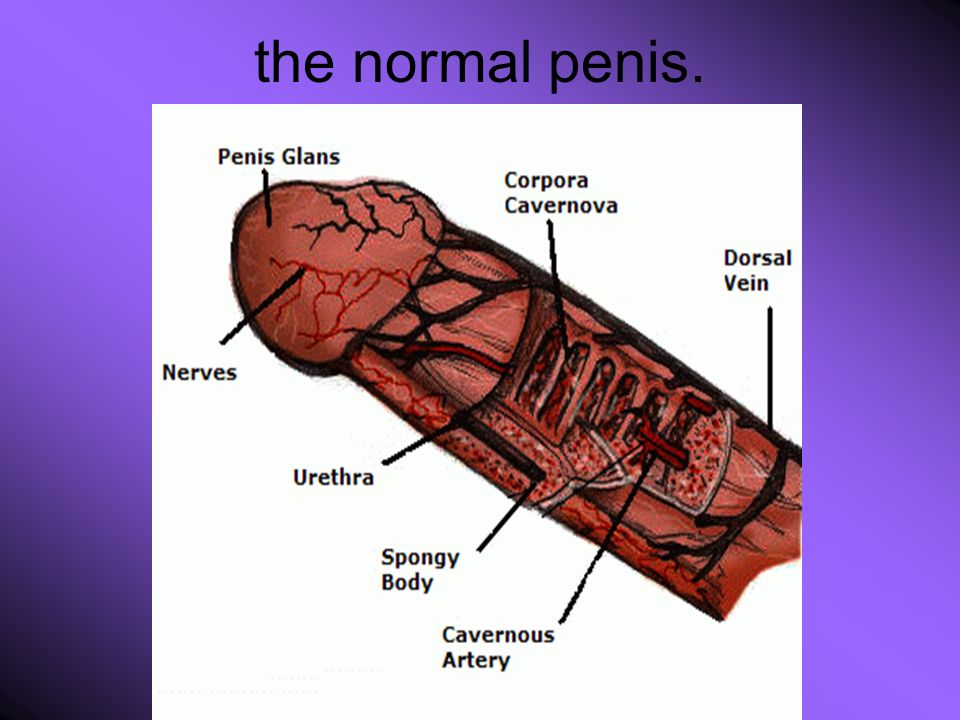 the normal penis.

Penis Glans

Corpora Cavernova

Dorsal Vein

Nerves

Urethra

Spongy Body

Cavernous Artery